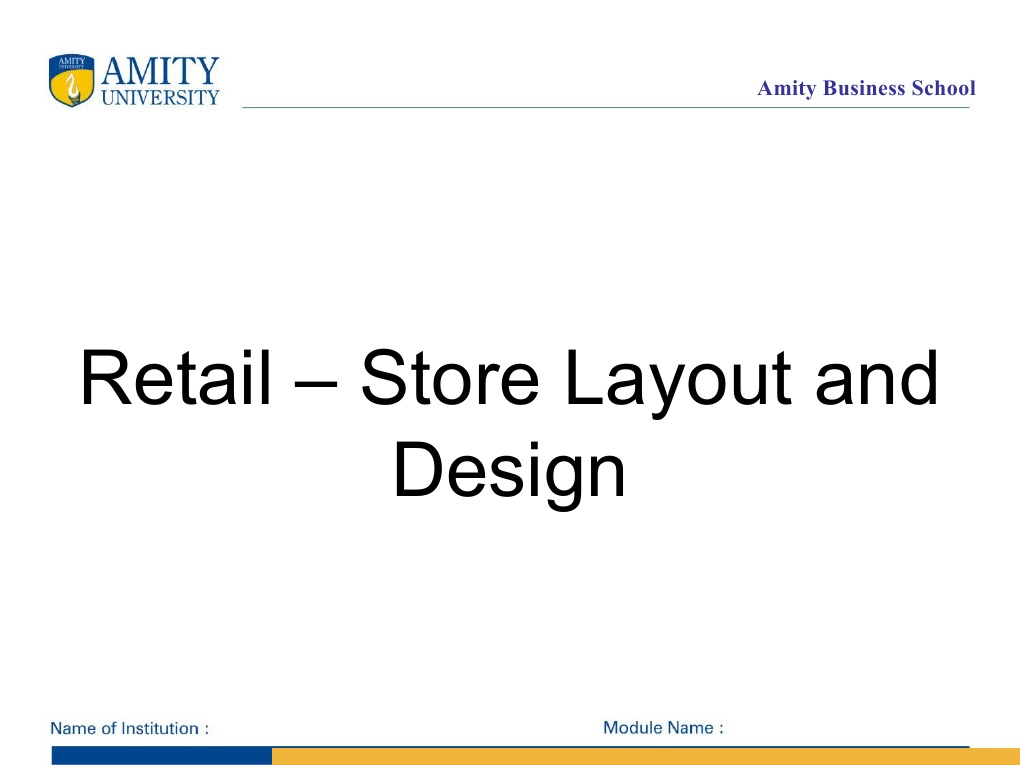 AMITY UNIVERSITY

Amity Business School

Retail – Store Layout and Design

Name of Institution :

Module Name :